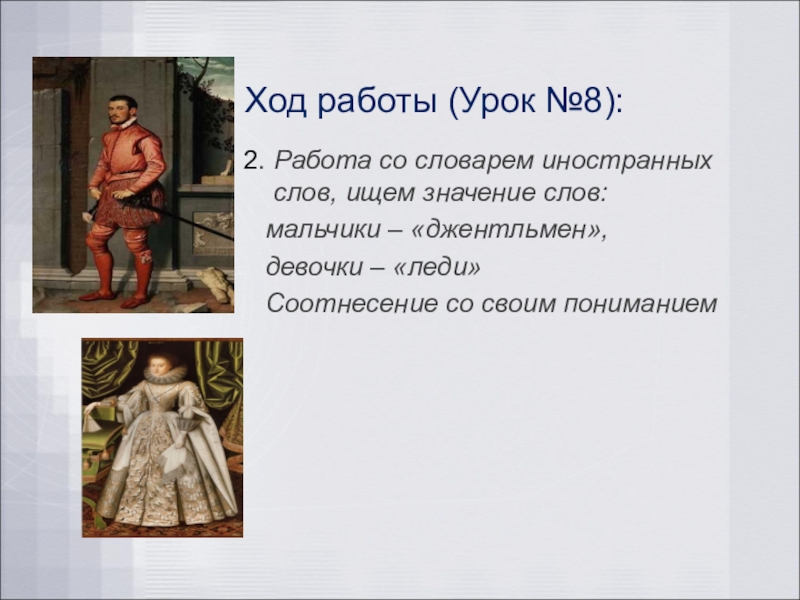 Ход работы (Урок №8):

2. Работа со словарем иностранных слов, ищем значение слов:

мальчики – «джентльмен»,

девочки – «леди»

Соотнесение со своим пониманием